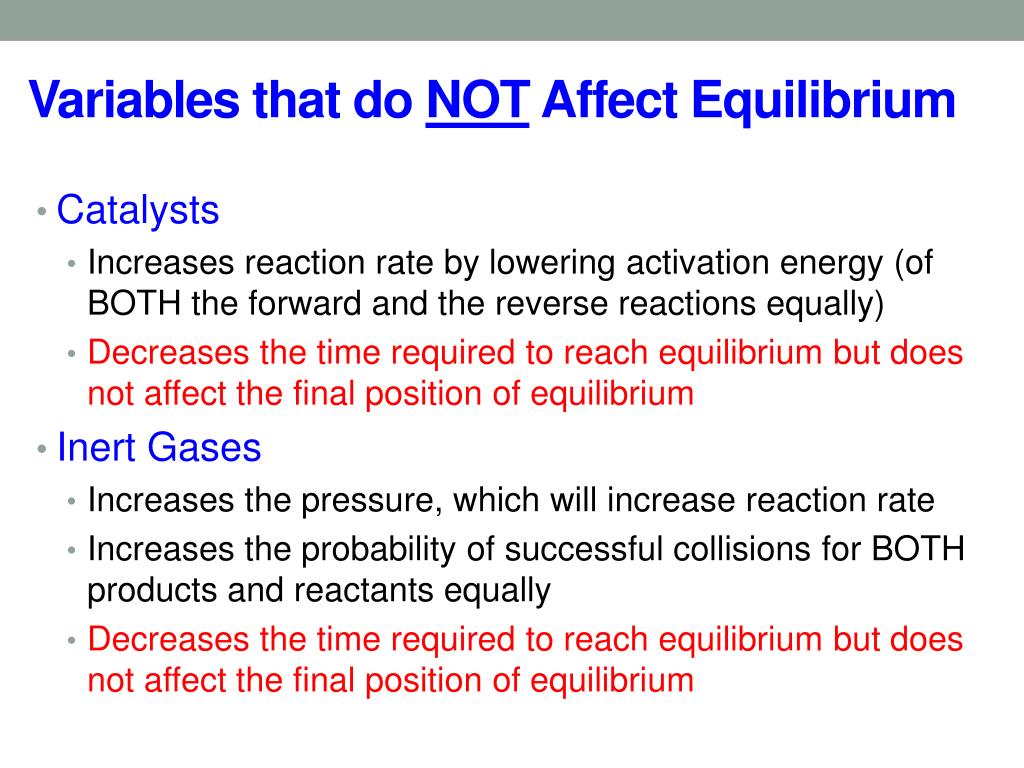 Variables that do NOT Affect Equilibrium

• Catalysts
  • Increases reaction rate by lowering activation energy (of BOTH the forward and the reverse reactions equally)
  • Decreases the time required to reach equilibrium but does not affect the final position of equilibrium
• Inert Gases
  • Increases the pressure, which will increase reaction rate
  • Increases the probability of successful collisions for BOTH products and reactants equally
  • Decreases the time required to reach equilibrium but does not affect the final position of equilibrium